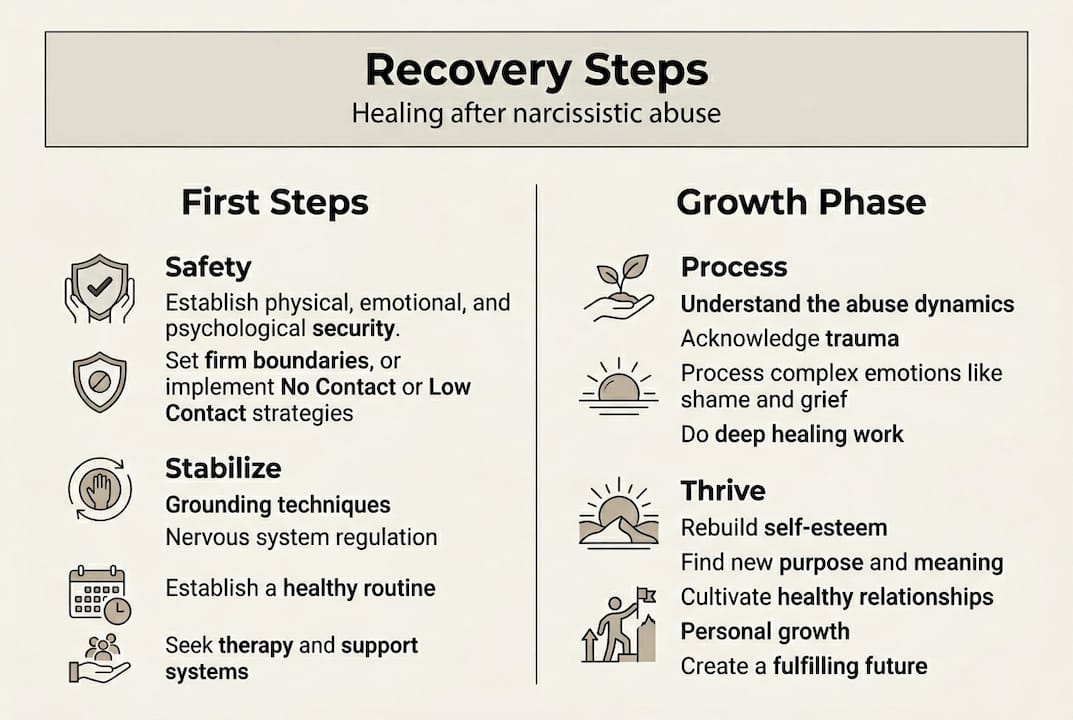 Recovery Steps
Healing after narcissistic abuse

First Steps

Safety
Establish physical, emotional, and psychological security.
Set firm boundaries, or implement No Contact or Low Contact strategies

Stabilize
Grounding techniques
Nervous system regulation
Establish a healthy routine
Seek therapy and support systems

Growth Phase

Process
Understand the abuse dynamics
Acknowledge trauma
Process complex emotions like shame and grief
Do deep healing work

Thrive
Rebuild self-esteem
Find new purpose and meaning
Cultivate healthy relationships
Personal growth
Create a fulfilling future